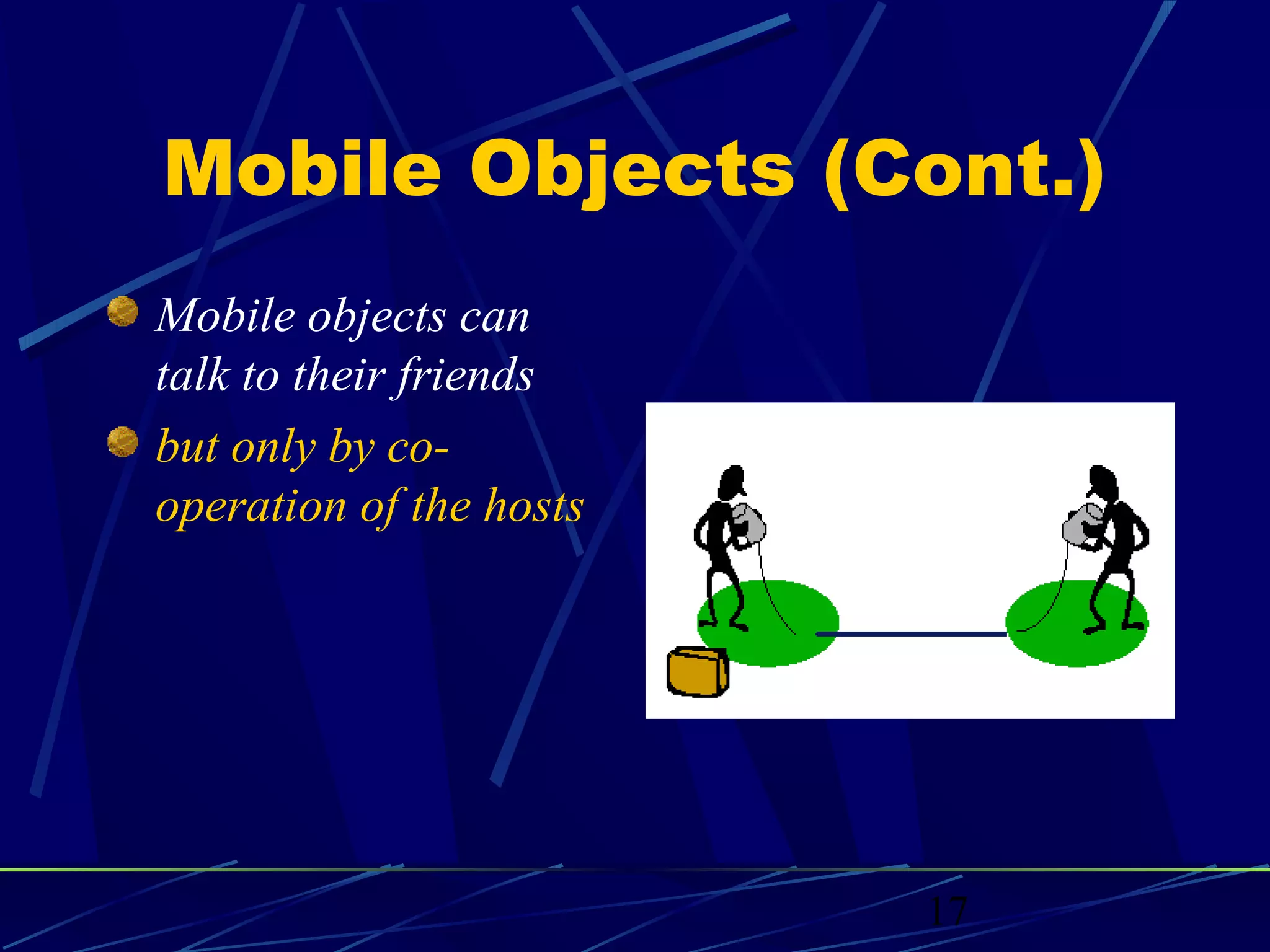 Mobile Objects (Cont.)

Mobile objects can talk to their friends

but only by co-operation of the hosts

17